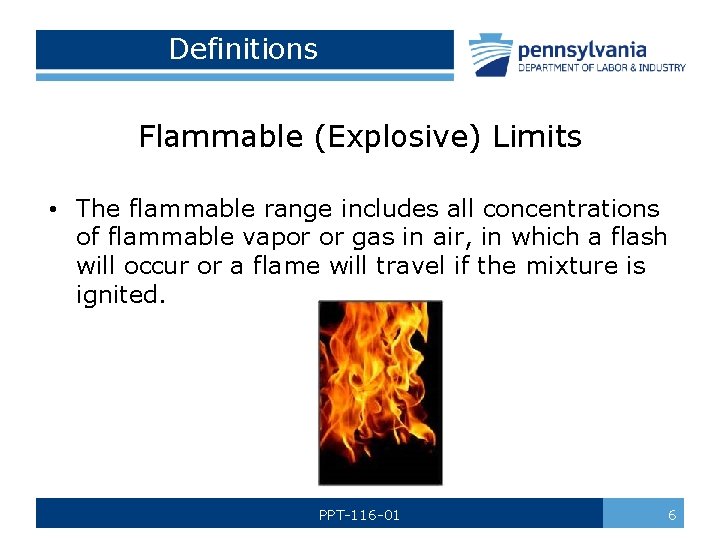 Definitions

pennsylvania
DEPARTMENT OF LABOR & INDUSTRY

Flammable (Explosive) Limits

• The flammable range includes all concentrations of flammable vapor or gas in air, in which a flash will occur or a flame will travel if the mixture is ignited.

PPT-116-01

6